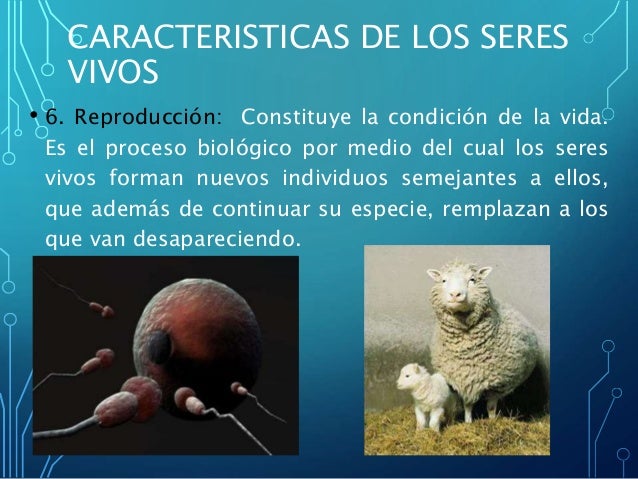 CARACTERISTICAS DE LOS SERES VIVOS

• 6. Reproducción: Constituye la condición de la vida. Es el proceso biológico por medio del cual los seres vivos forman nuevos individuos semejantes a ellos, que además de continuar su especie, remplazan a los que van desapareciendo.